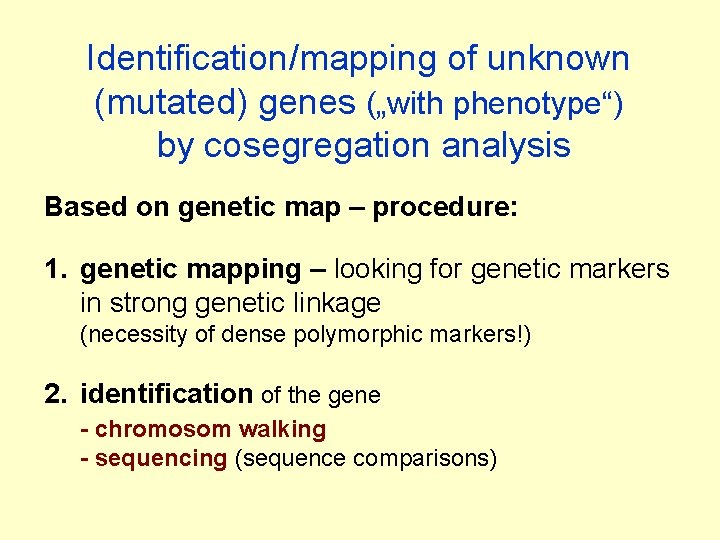 Identification/mapping of unknown (mutated) genes („with phenotype“) by cosegregation analysis

Based on genetic map – procedure:

1. genetic mapping – looking for genetic markers in strong genetic linkage
(necessity of dense polymorphic markers!)

2. identification of the gene
- chromosom walking
- sequencing (sequence comparisons)